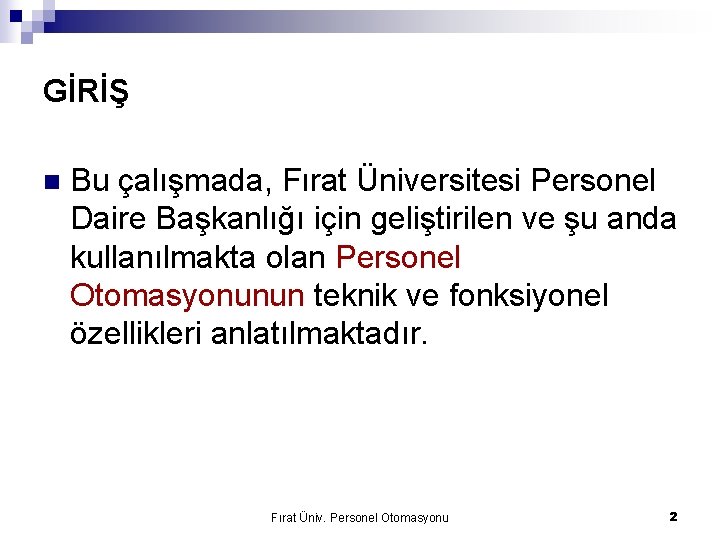 GİRİŞ

Bu çalışmada, Fırat Üniversitesi Personel Daire Başkanlığı için geliştirilen ve şu anda kullanılmakta olan Personel Otomasyonunun teknik ve fonksiyonel özellikleri anlatılmaktadır.

Fırat Üniv. Personel Otomasyonu

2